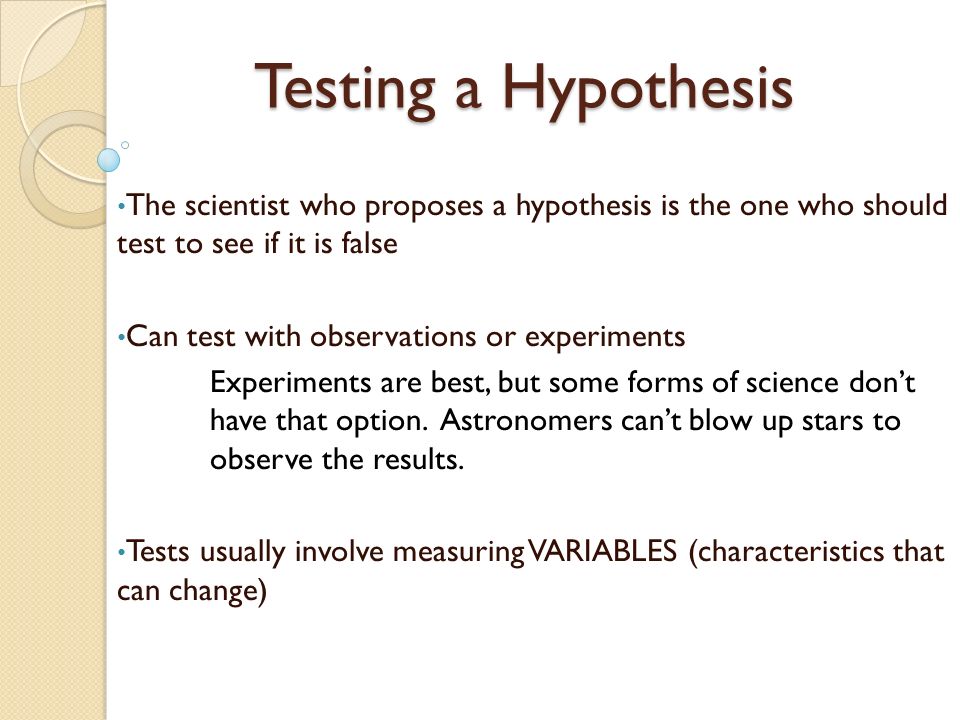 Testing a Hypothesis

•The scientist who proposes a hypothesis is the one who should test to see if it is false

•Can test with observations or experiments

Experiments are best, but some forms of science don't have that option. Astronomers can't blow up stars to observe the results.

•Tests usually involve measuring VARIABLES (characteristics that can change)